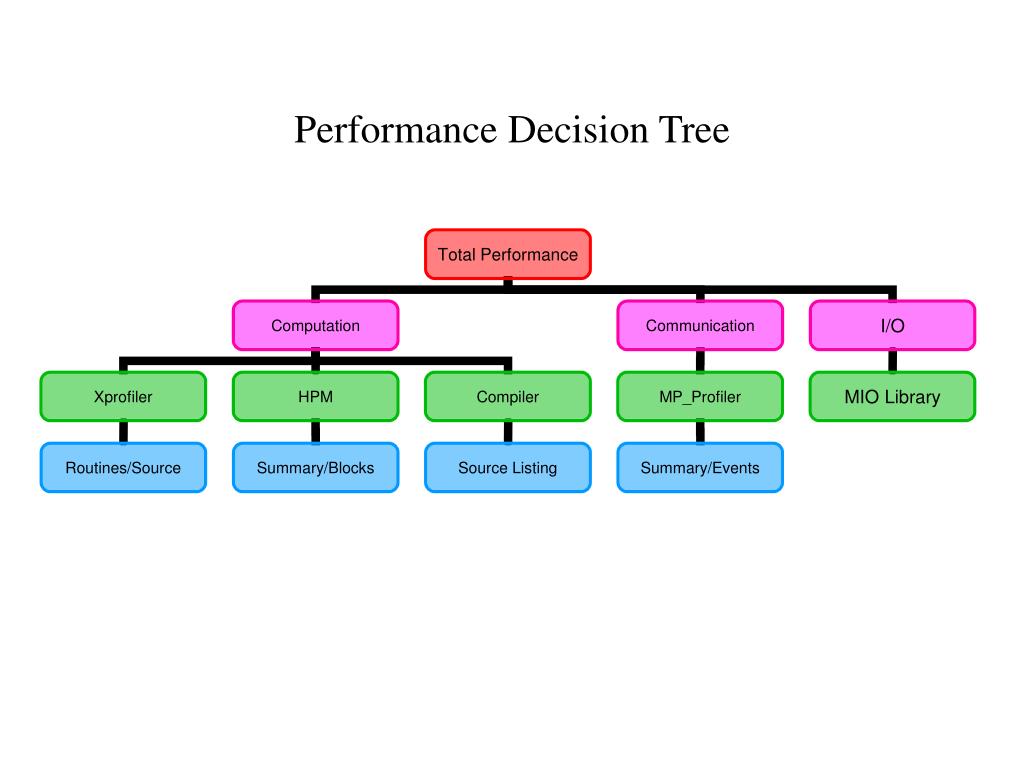 Performance Decision Tree

Total Performance

Computation

Communication

I/O

Xprofiler

HPM

Compiler

MP_Profiler

MIO Library

Routines/Source

Summary/Blocks

Source Listing

Summary/Events